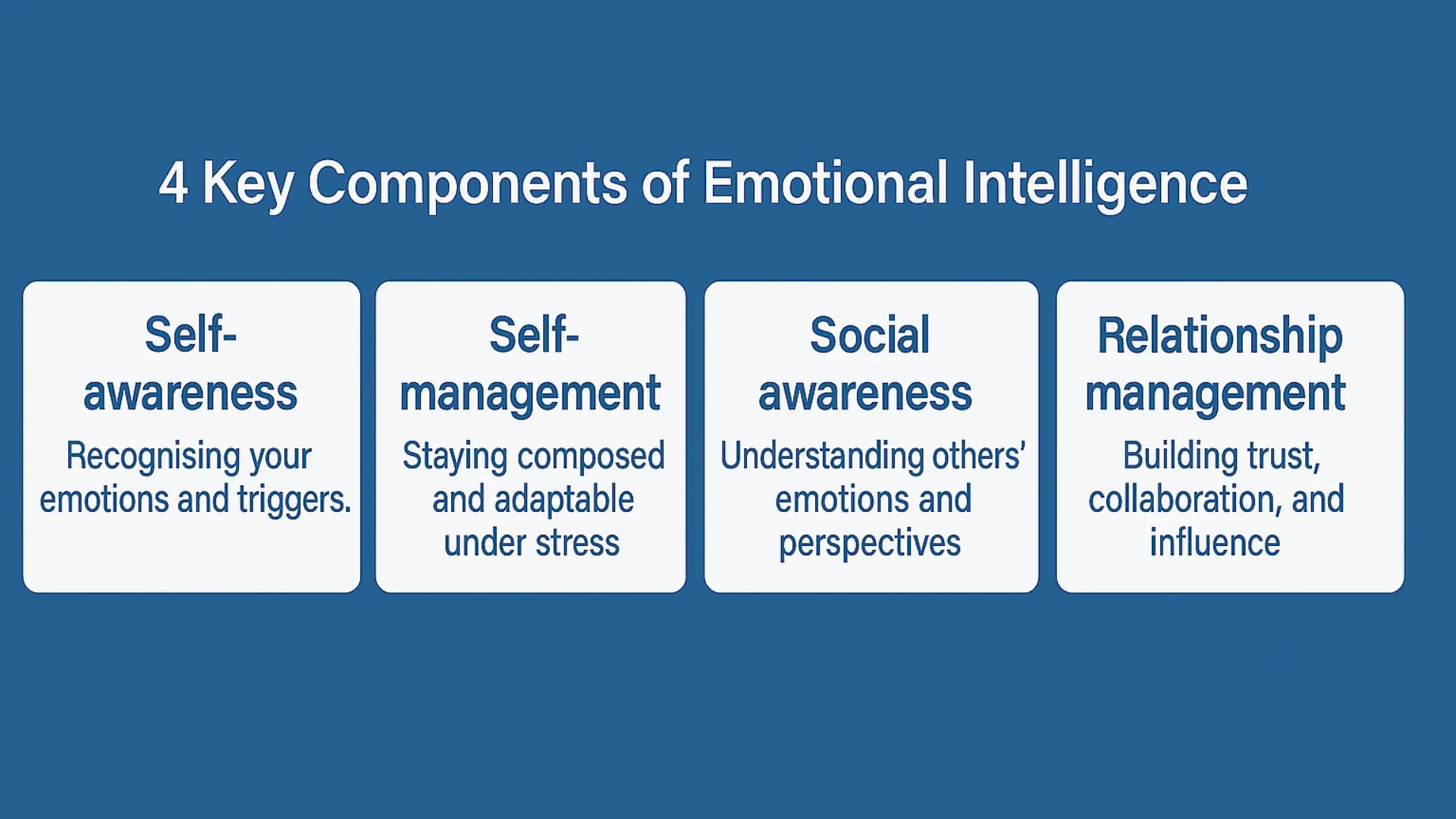 4 Key Components of Emotional Intelligence

Self-awareness

Recognising your emotions and triggers.

Self-management

Staying composed and adaptable under stress

Social awareness

Understanding others' emotions and perspectives

Relationship management

Building trust, collaboration, and influence